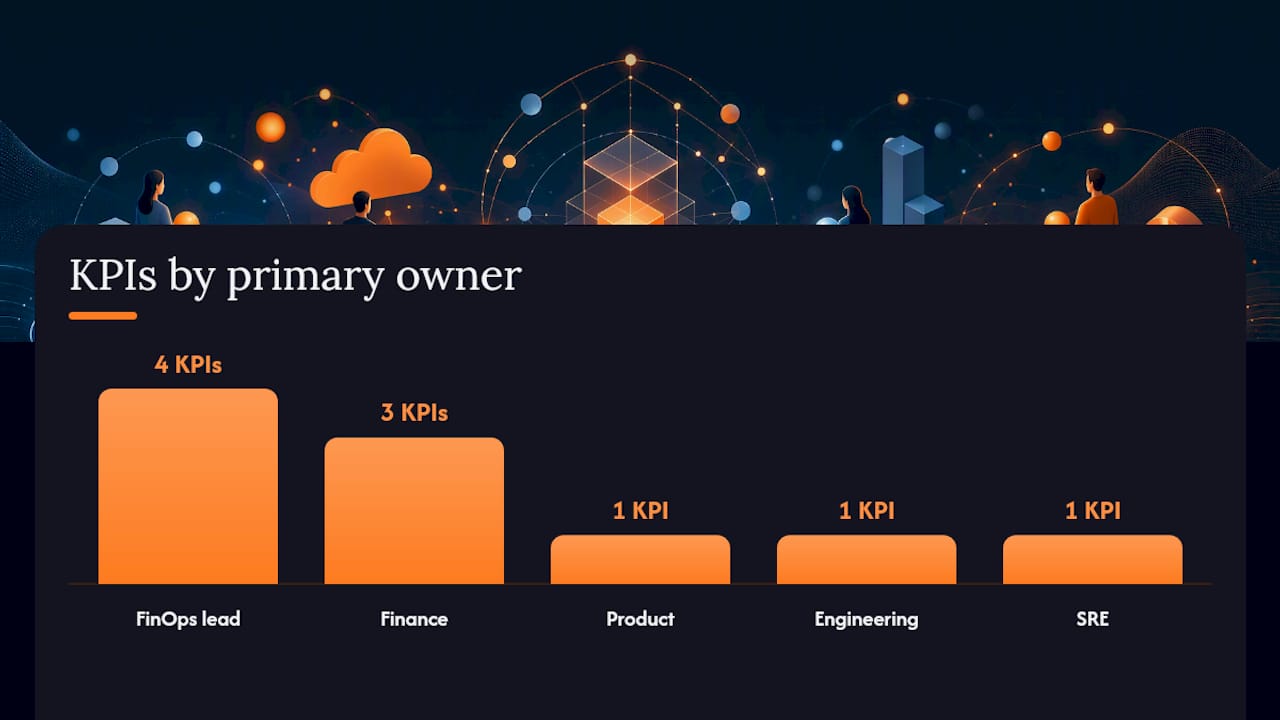 KPIs by primary owner

4 KPIs
3 KPIs
1 KPI
1 KPI
1 KPI

FinOps lead
Finance
Product
Engineering
SRE